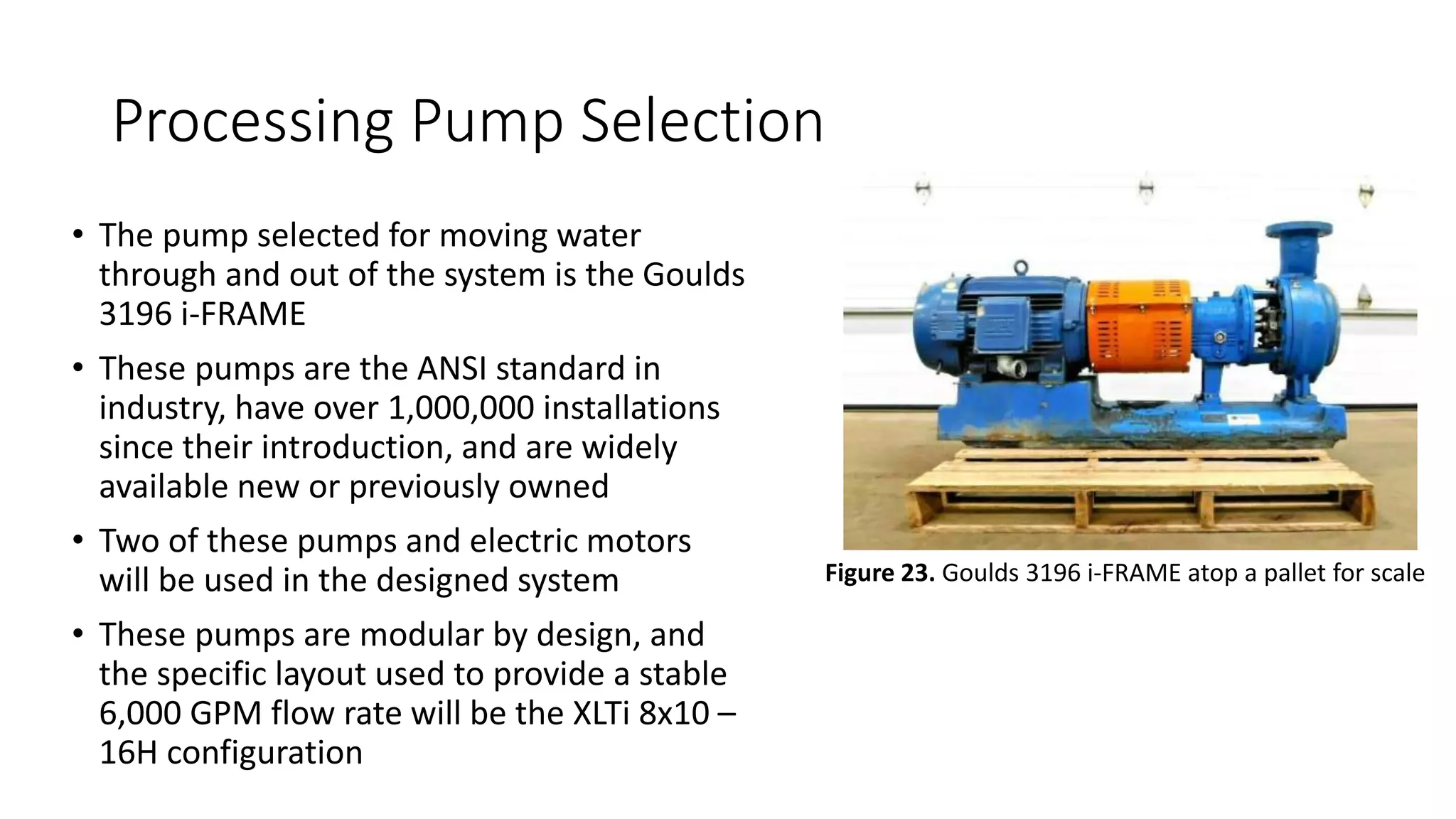 Processing Pump Selection

• The pump selected for moving water through and out of the system is the Goulds 3196 i-FRAME

• These pumps are the ANSI standard in industry, have over 1,000,000 installations since their introduction, and are widely available new or previously owned

• Two of these pumps and electric motors will be used in the designed system

• These pumps are modular by design, and the specific layout used to provide a stable 6,000 GPM flow rate will be the XLTi 8x10 – 16H configuration

**Figure 23.** Goulds 3196 i-FRAME atop a pallet for scale